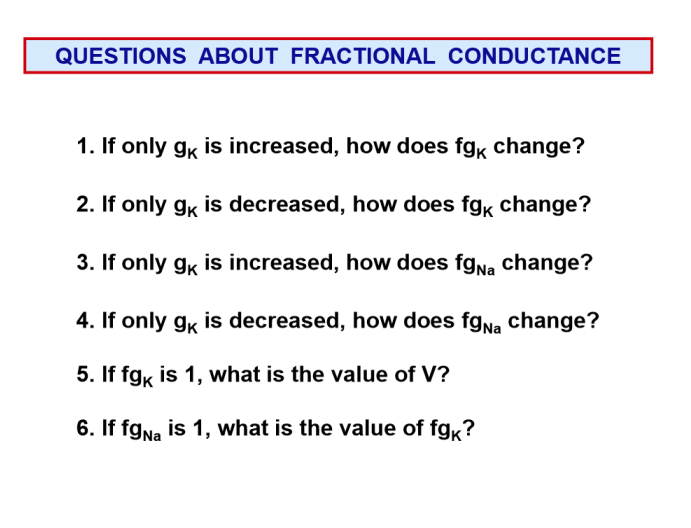 QUESTIONS ABOUT FRACTIONAL CONDUCTANCE

1. If only $g_K$ is increased, how does $fg_K$ change?

2. If only $g_K$ is decreased, how does $fg_K$ change?

3. If only $g_K$ is increased, how does $fg_{Na}$ change?

4. If only $g_K$ is decreased, how does $fg_{Na}$ change?

5. If $fg_K$ is 1, what is the value of V?

6. If $fg_{Na}$ is 1, what is the value of $fg_K$?